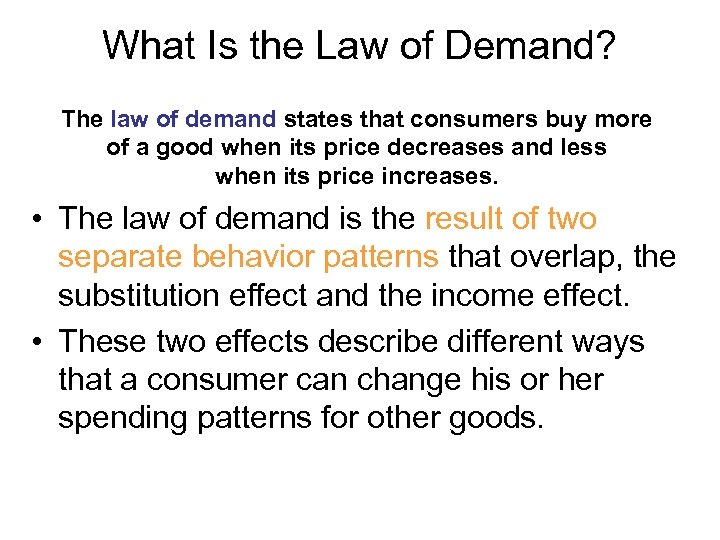 What Is the Law of Demand?

The law of demand states that consumers buy more of a good when its price decreases and less when its price increases.

• The law of demand is the result of two separate behavior patterns that overlap, the substitution effect and the income effect.

• These two effects describe different ways that a consumer can change his or her spending patterns for other goods.